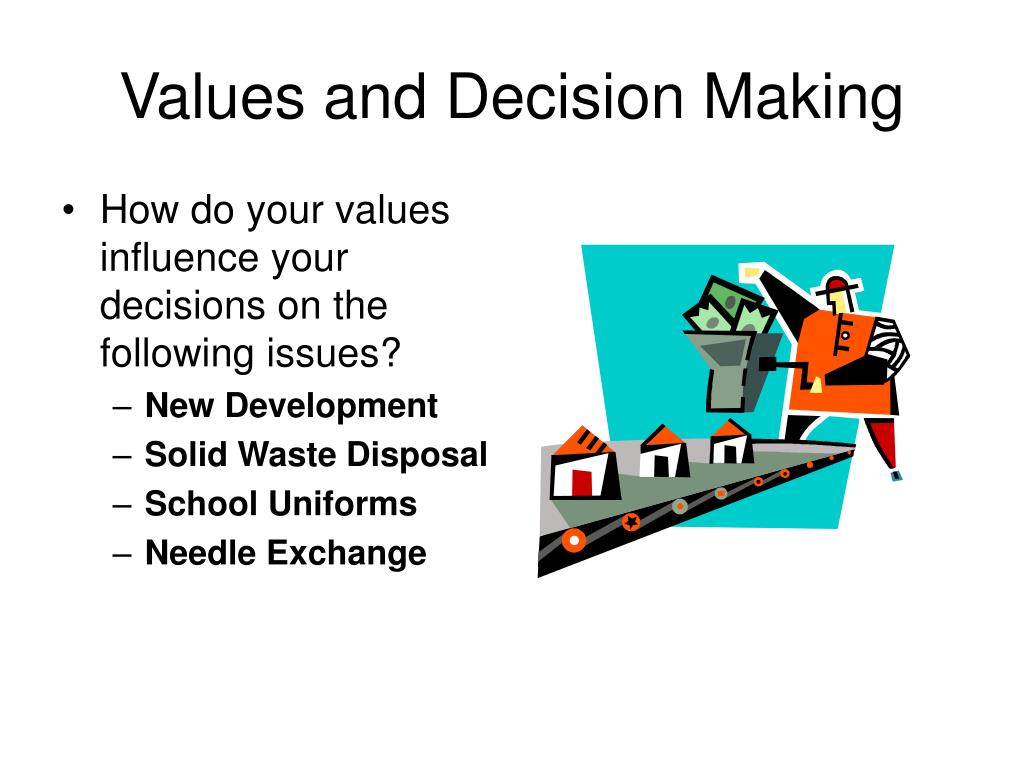 Values and Decision Making

• How do your values influence your decisions on the following issues?
– New Development
– Solid Waste Disposal
– School Uniforms
– Needle Exchange